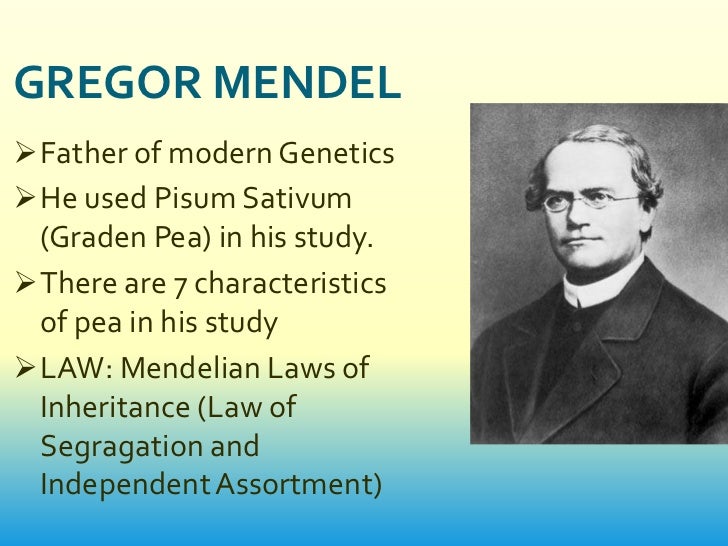 GREGOR MENDEL

➢ Father of modern Genetics

➢ He used Pisum Sativum (Graden Pea) in his study.

➢ There are 7 characteristics of pea in his study

➢ LAW: Mendelian Laws of Inheritance (Law of Segragation and Independent Assortment)